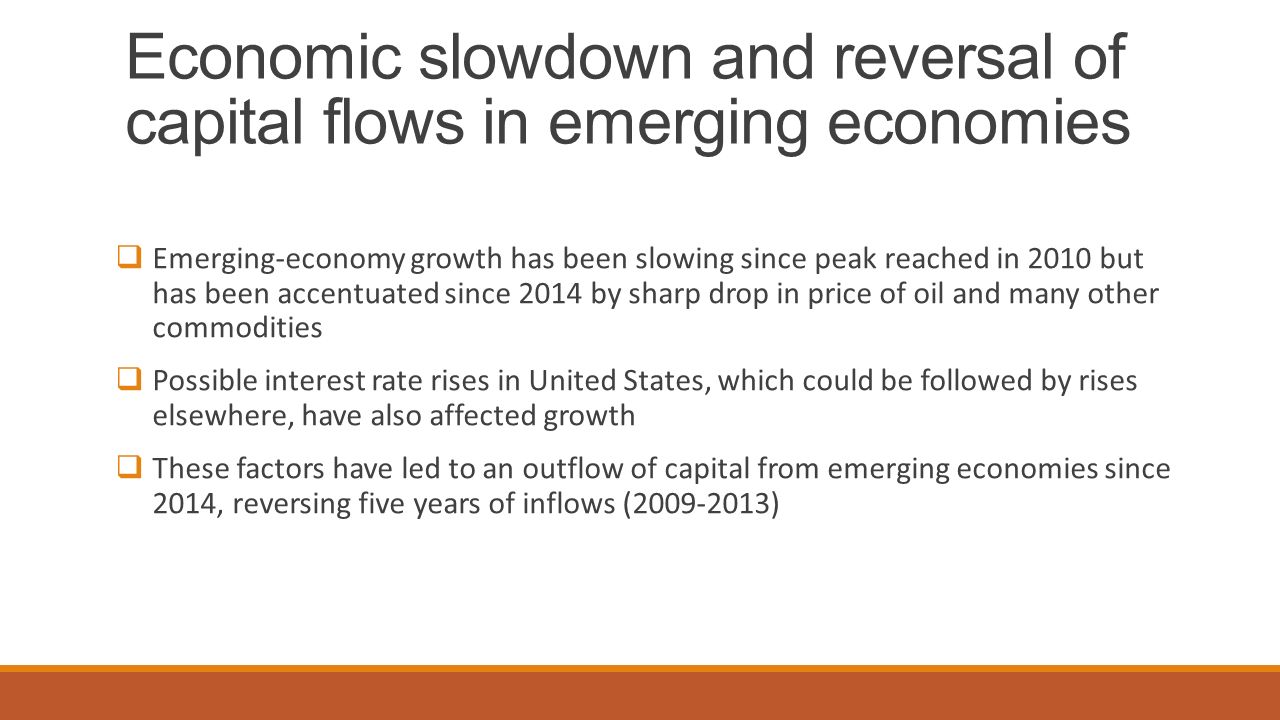 Economic slowdown and reversal of capital flows in emerging economies

❑ Emerging-economy growth has been slowing since peak reached in 2010 but has been accentuated since 2014 by sharp drop in price of oil and many other commodities

❑ Possible interest rate rises in United States, which could be followed by rises elsewhere, have also affected growth

❑ These factors have led to an outflow of capital from emerging economies since 2014, reversing five years of inflows (2009-2013)